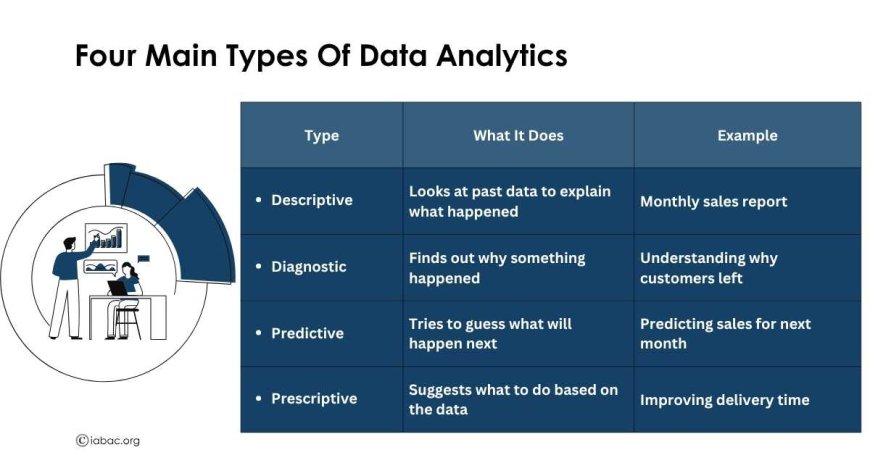 Four Main Types Of Data Analytics

| Type | What It Does | Example |
|---|---|---|
| • Descriptive | Looks at past data to explain what happened | Monthly sales report |
| • Diagnostic | Finds out why something happened | Understanding why customers left |
| • Predictive | Tries to guess what will happen next | Predicting sales for next month |
| • Prescriptive | Suggests what to do based on the data | Improving delivery time |

©iabac.org